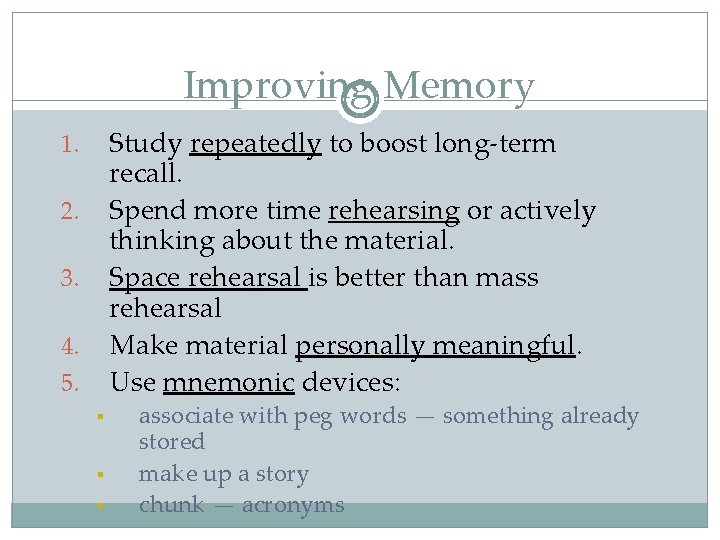 Improving Memory

1. Study repeatedly to boost long-term recall.
2. Spend more time rehearsing or actively thinking about the material.
3. Space rehearsal is better than mass rehearsal
4. Make material personally meaningful.
5. Use mnemonic devices:

▪ associate with peg words — something already stored
▪ make up a story
▪ chunk — acronyms